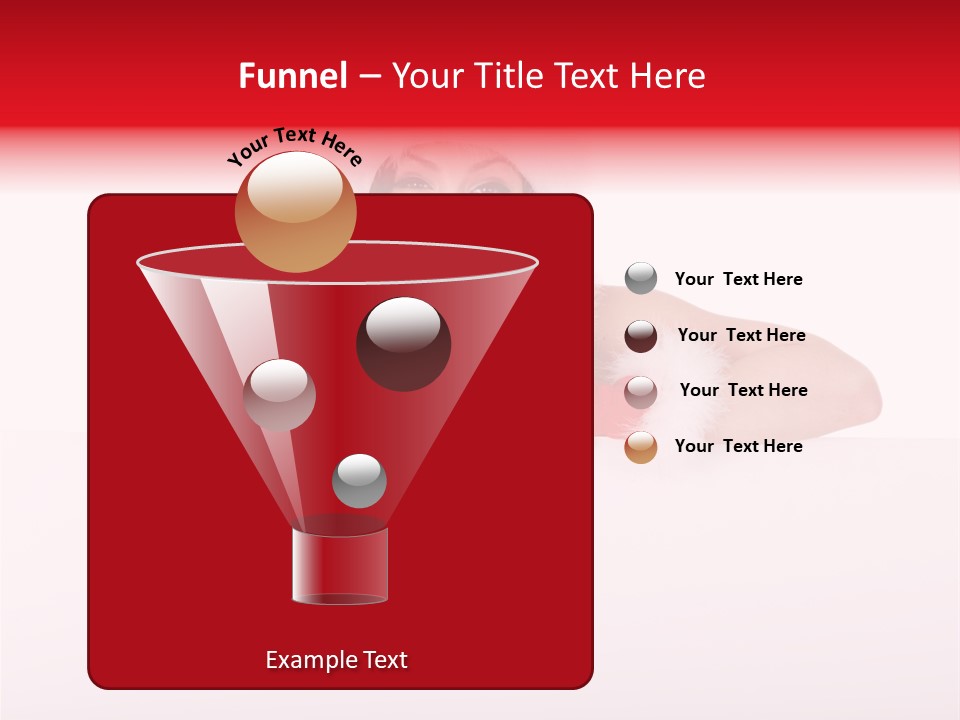 Funnel – Your Title Text Here

Your Text Here

Your Text Here

Your Text Here

Your Text Here

Your Text Here

Example Text